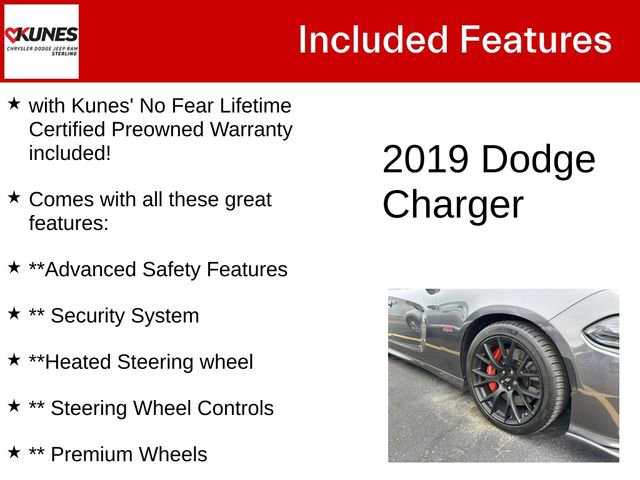 KUNES
CHRYSLER DODGE JEEP RAM
STERLING

Included Features

★ with Kunes' No Fear Lifetime Certified Preowned Warranty included!

★ Comes with all these great features:

★ **Advanced Safety Features

★ ** Security System

★ **Heated Steering wheel

★ ** Steering Wheel Controls

★ ** Premium Wheels

2019 Dodge Charger